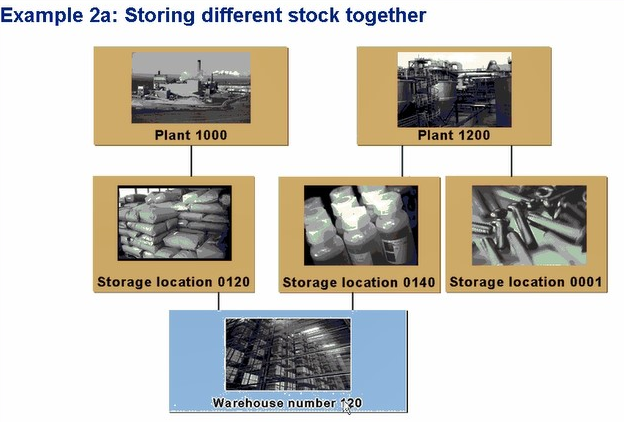 Example 2a: Storing different stock together

Plant 1000

Plant 1200

Storage location 0120

Storage location 0140

Storage location 0001

Warehouse number 120